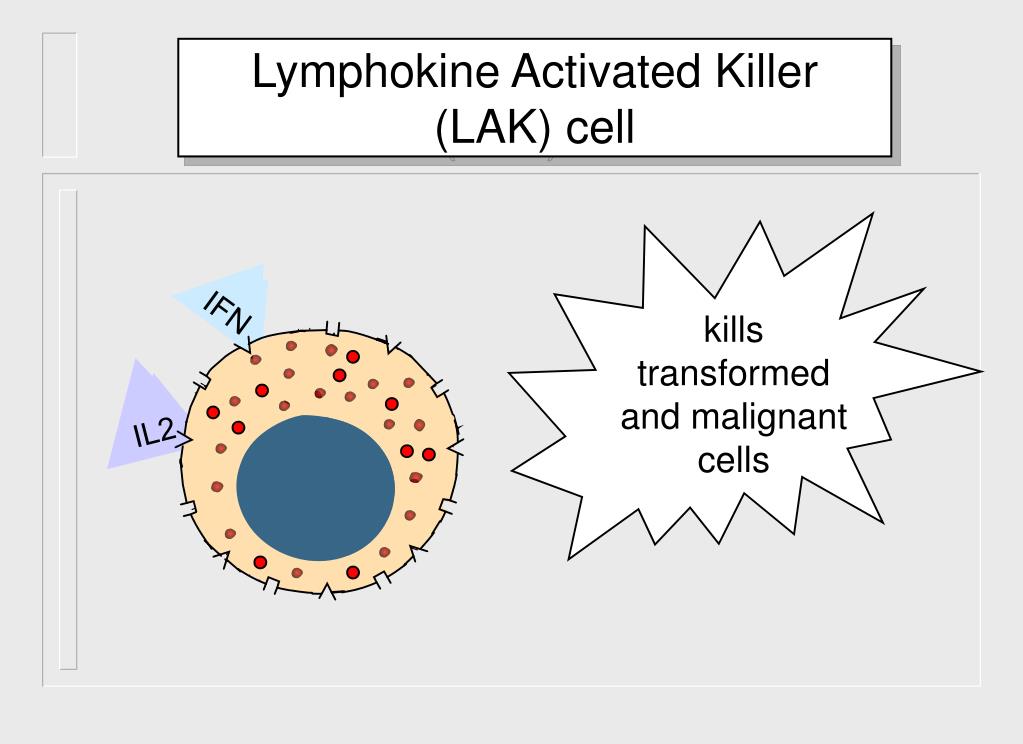 Lymphokine Activated Killer (LAK) cell

IFN

IL2

kills transformed and malignant cells